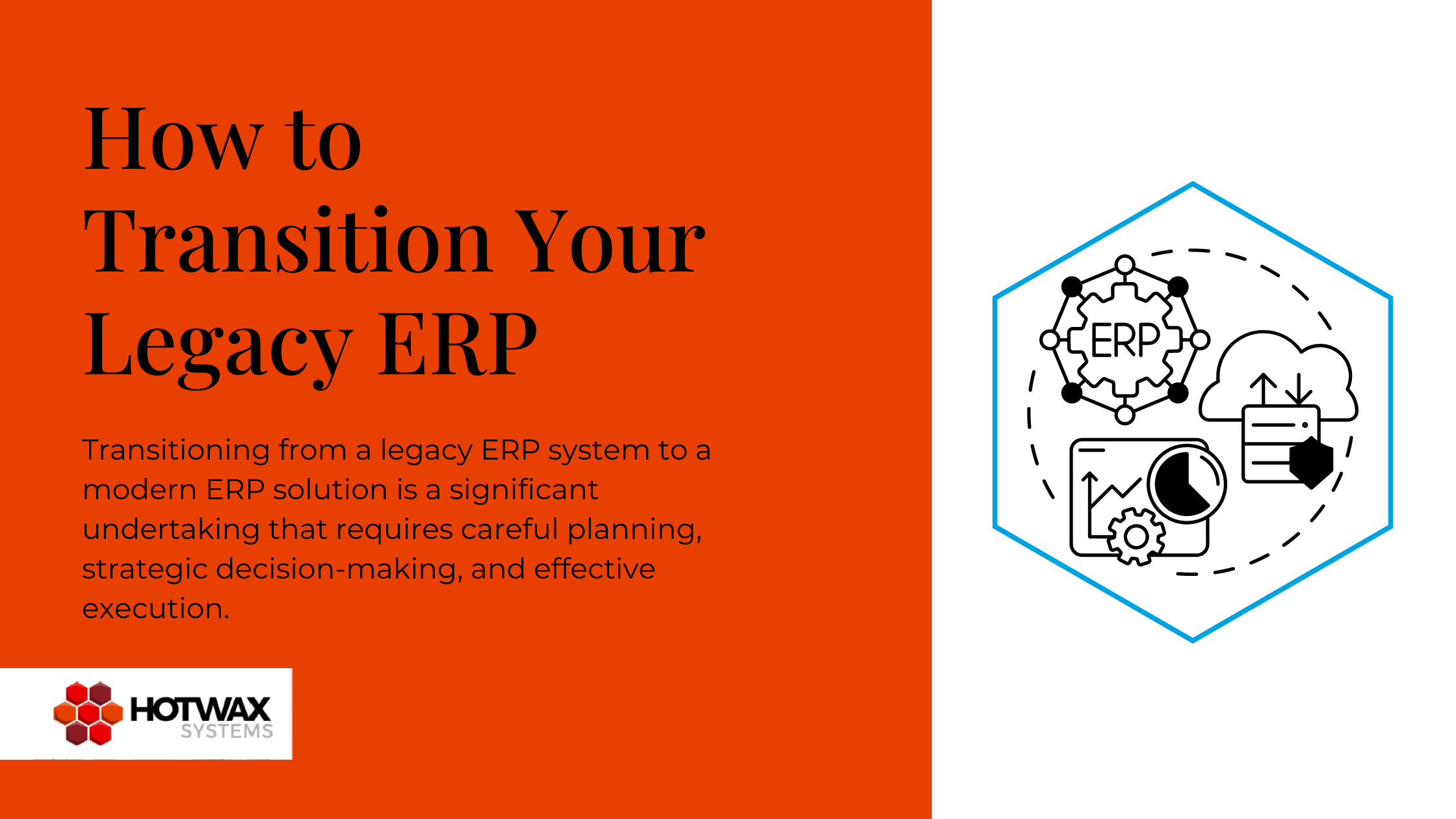 How to Transition Your Legacy ERP

Transitioning from a legacy ERP system to a modern ERP solution is a significant undertaking that requires careful planning, strategic decision-making, and effective execution.

HOTWAX SYSTEMS

ERP